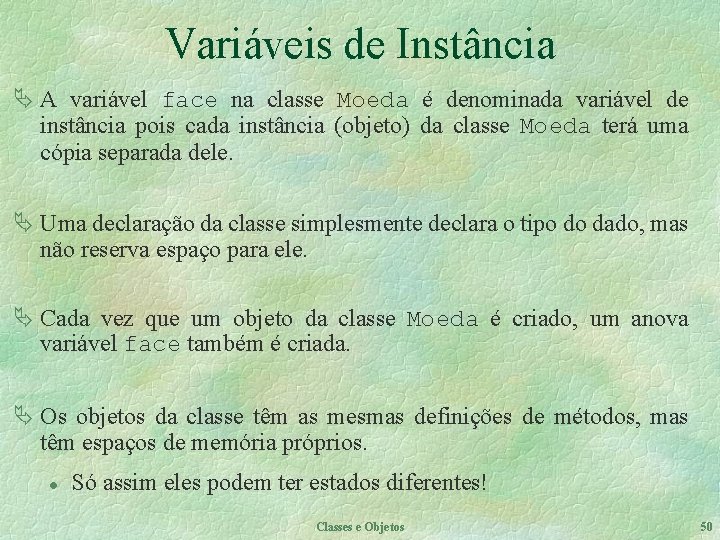 Variáveis de Instância

A variável face na classe Moeda é denominada variável de instância pois cada instância (objeto) da classe Moeda terá uma cópia separada dele.

Uma declaração da classe simplesmente declara o tipo do dado, mas não reserva espaço para ele.

Cada vez que um objeto da classe Moeda é criado, um anova variável face também é criada.

Os objetos da classe têm as mesmas definições de métodos, mas têm espaços de memória próprios.

Só assim eles podem ter estados diferentes!

Classes e Objetos

50